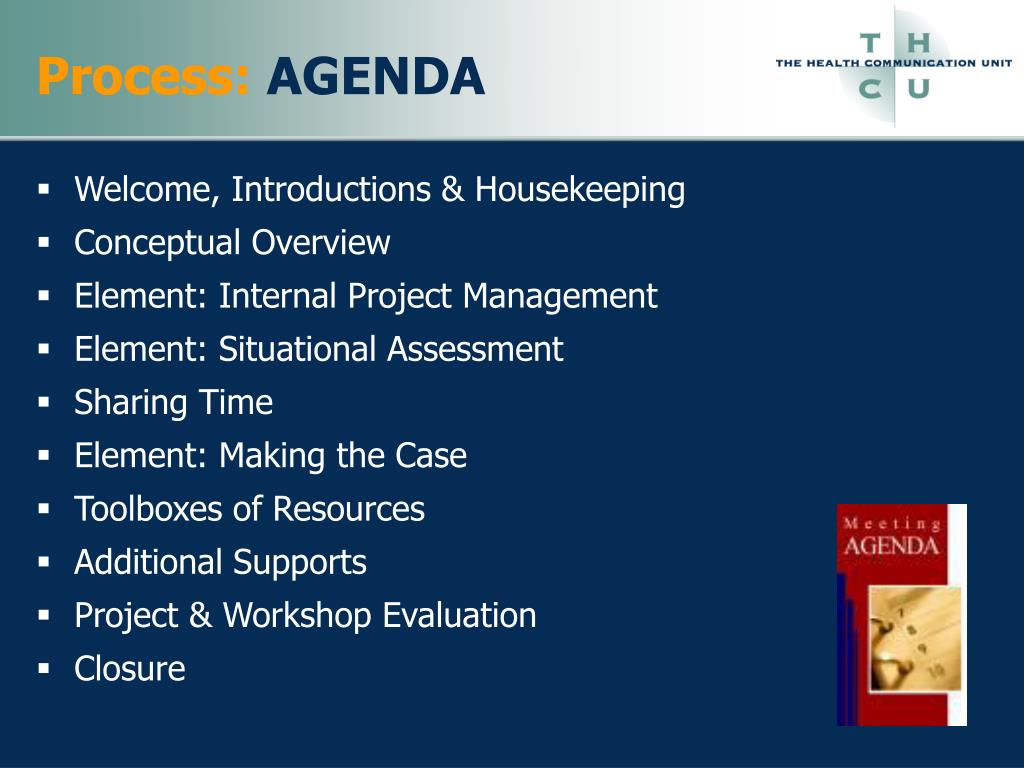 Process: AGENDA

T H
THE HEALTH COMMUNICATION UNIT
C U

- Welcome, Introductions & Housekeeping
- Conceptual Overview
- Element: Internal Project Management
- Element: Situational Assessment
- Sharing Time
- Element: Making the Case
- Toolboxes of Resources
- Additional Supports
- Project & Workshop Evaluation
- Closure

Meeting
AGENDA